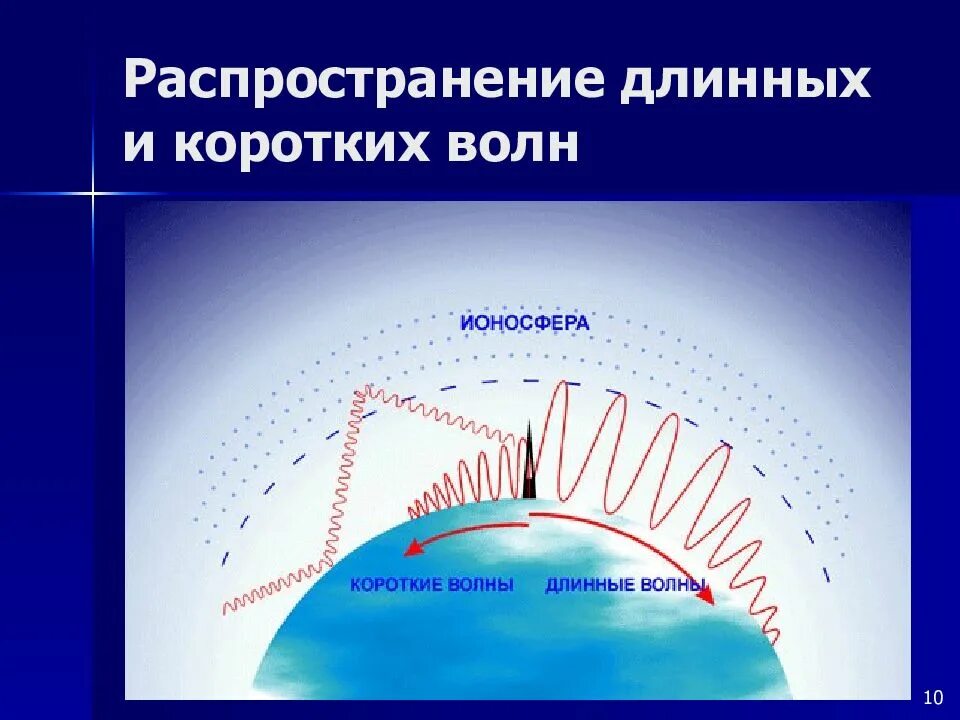 Распространение длинных и коротких волн

ИОНОСФЕРА

КОРОТКИЕ ВОЛНЫ

ДЛИННЫЕ ВОЛНЫ

10